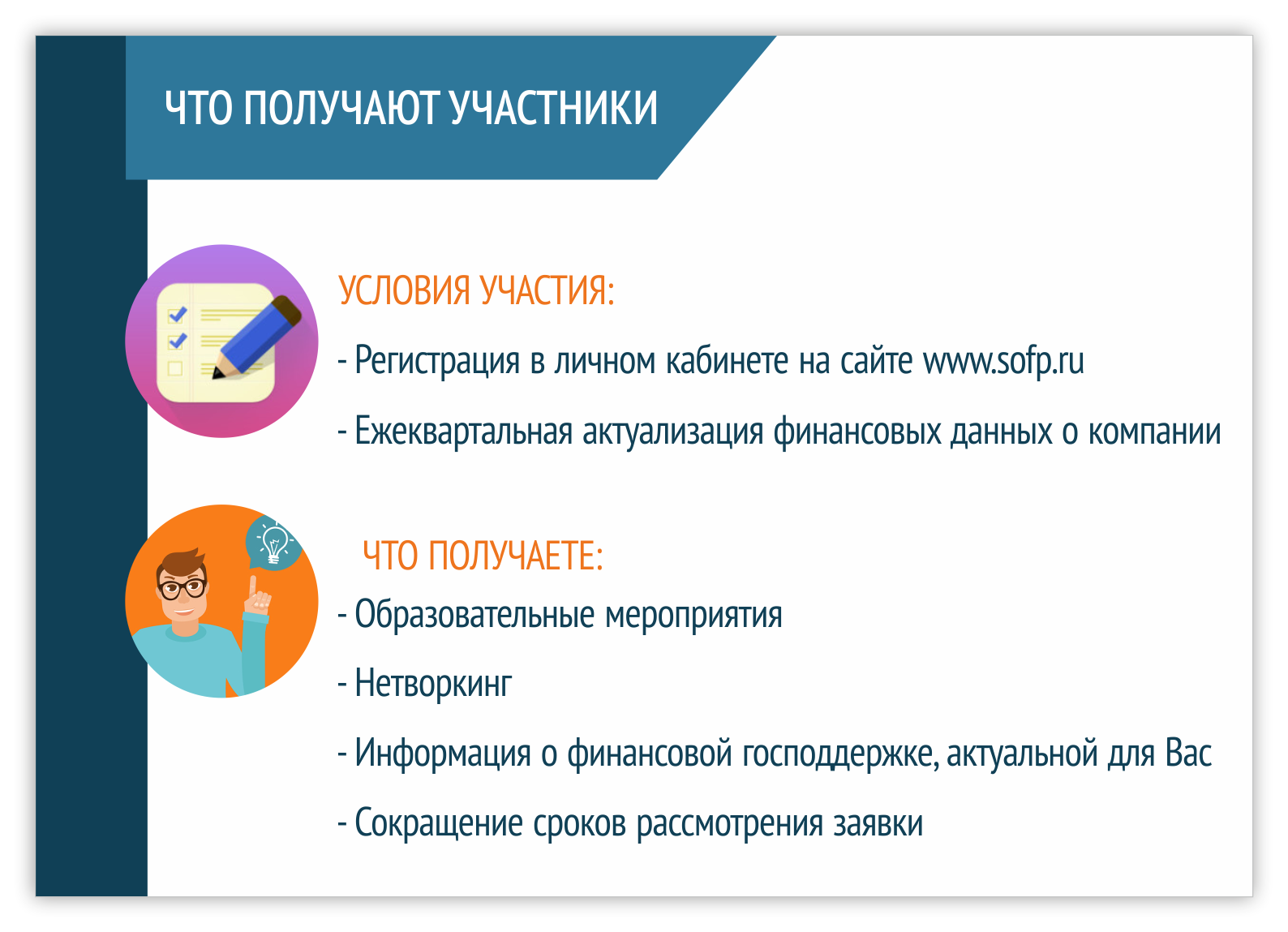 ЧТО ПОЛУЧАЮТ УЧАСТНИКИ

УСЛОВИЯ УЧАСТИЯ:

- Регистрация в личном кабинете на сайте www.sofp.ru

- Ежеквартальная актуализация финансовых данных о компании

ЧТО ПОЛУЧАЕТЕ:

- Образовательные мероприятия

- Нетворкинг

- Информация о финансовой господдержке, актуальной для Вас

- Сокращение сроков рассмотрения заявки